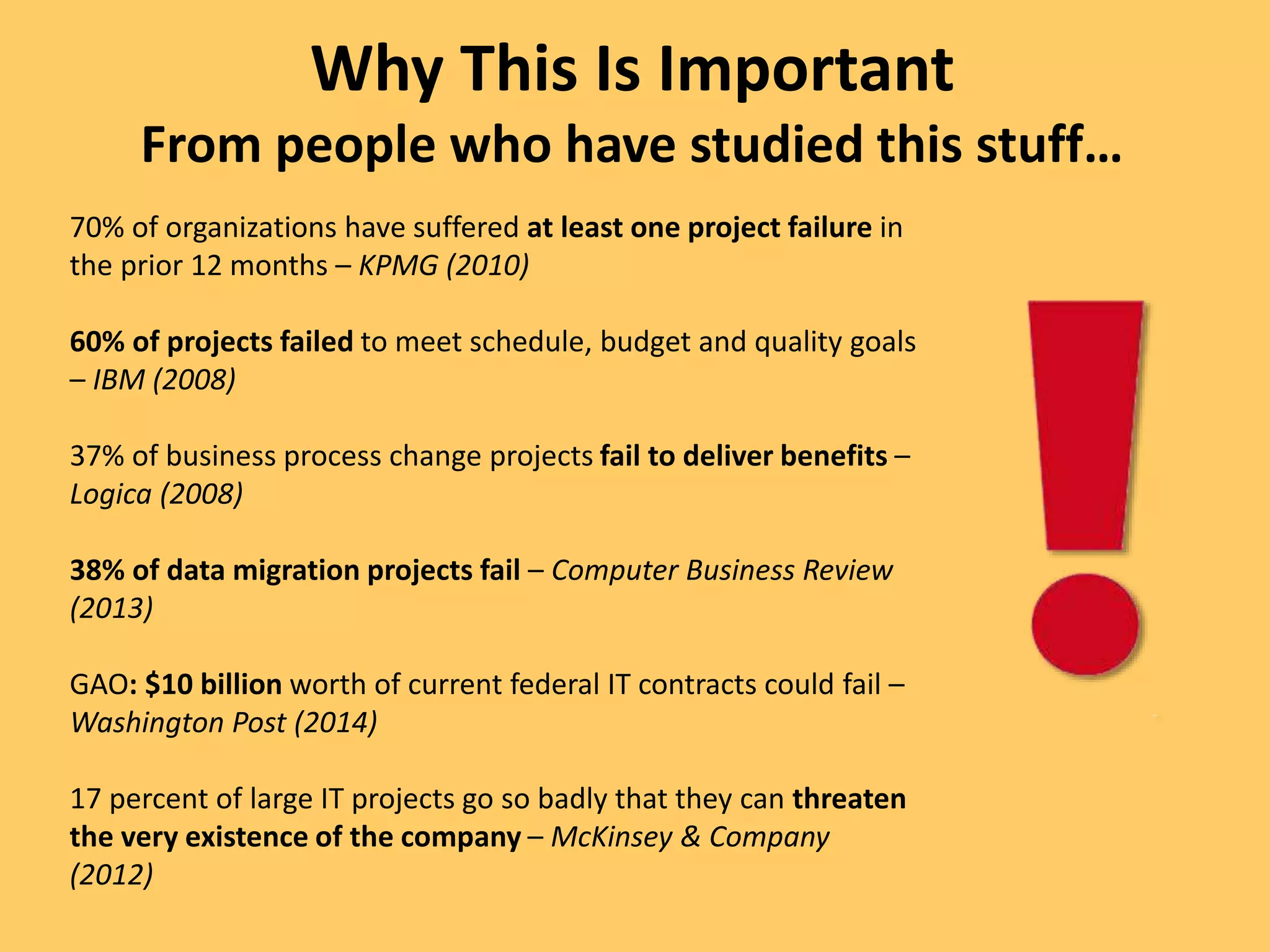 Why This Is Important
From people who have studied this stuff…

70% of organizations have suffered at least one project failure in the prior 12 months – KPMG (2010)

60% of projects failed to meet schedule, budget and quality goals – IBM (2008)

37% of business process change projects fail to deliver benefits – Logica (2008)

38% of data migration projects fail – Computer Business Review (2013)

GAO: $10 billion worth of current federal IT contracts could fail – Washington Post (2014)

17 percent of large IT projects go so badly that they can threaten the very existence of the company – McKinsey & Company (2012)